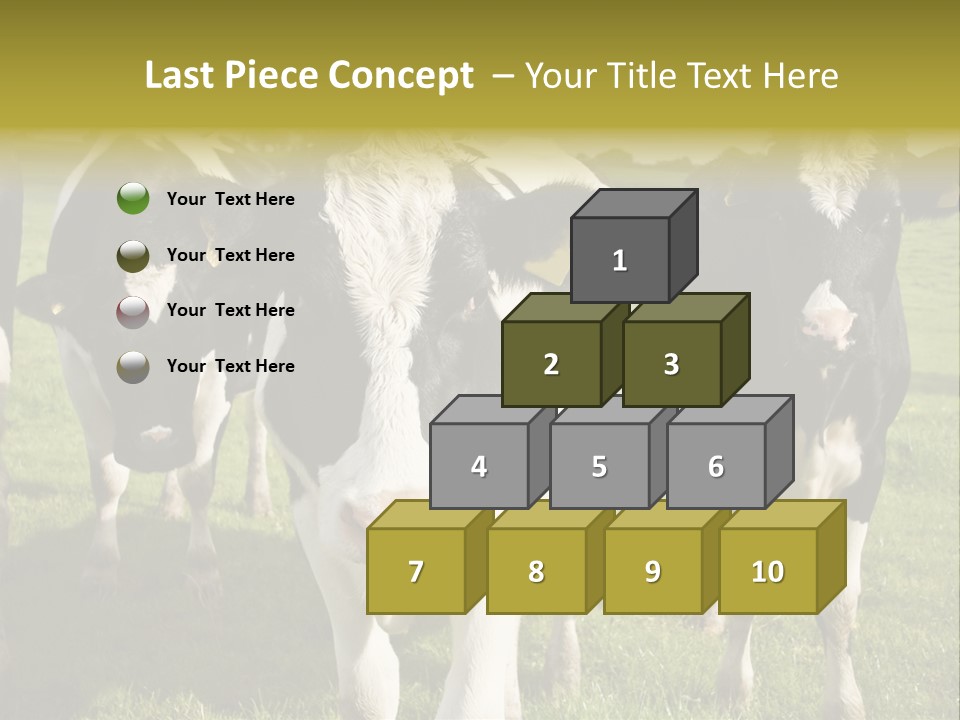 Last Piece Concept – Your Title Text Here

Your Text Here

Your Text Here

Your Text Here

Your Text Here

1

2

3

4

5

6

7

8

9

10